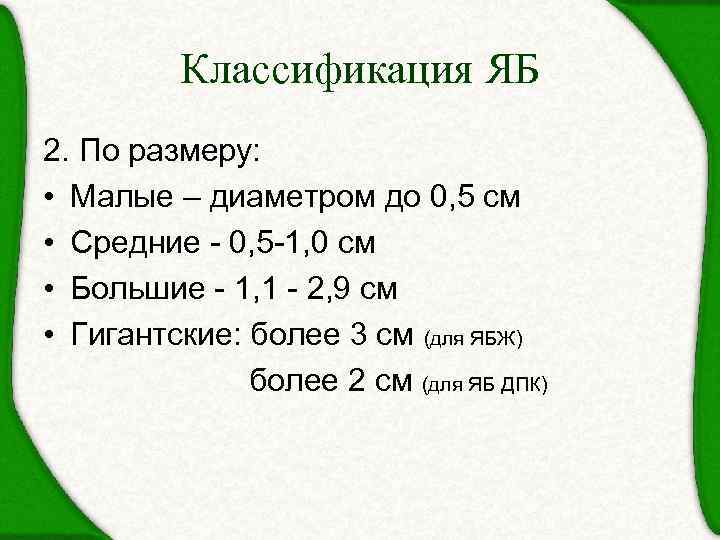 Классификация ЯБ

2. По размеру:

• Малые – диаметром до 0,5 см

• Средние - 0,5-1,0 см

• Большие - 1,1 - 2,9 см

• Гигантские: более 3 см (для ЯБЖ)
более 2 см (для ЯБ ДПК)